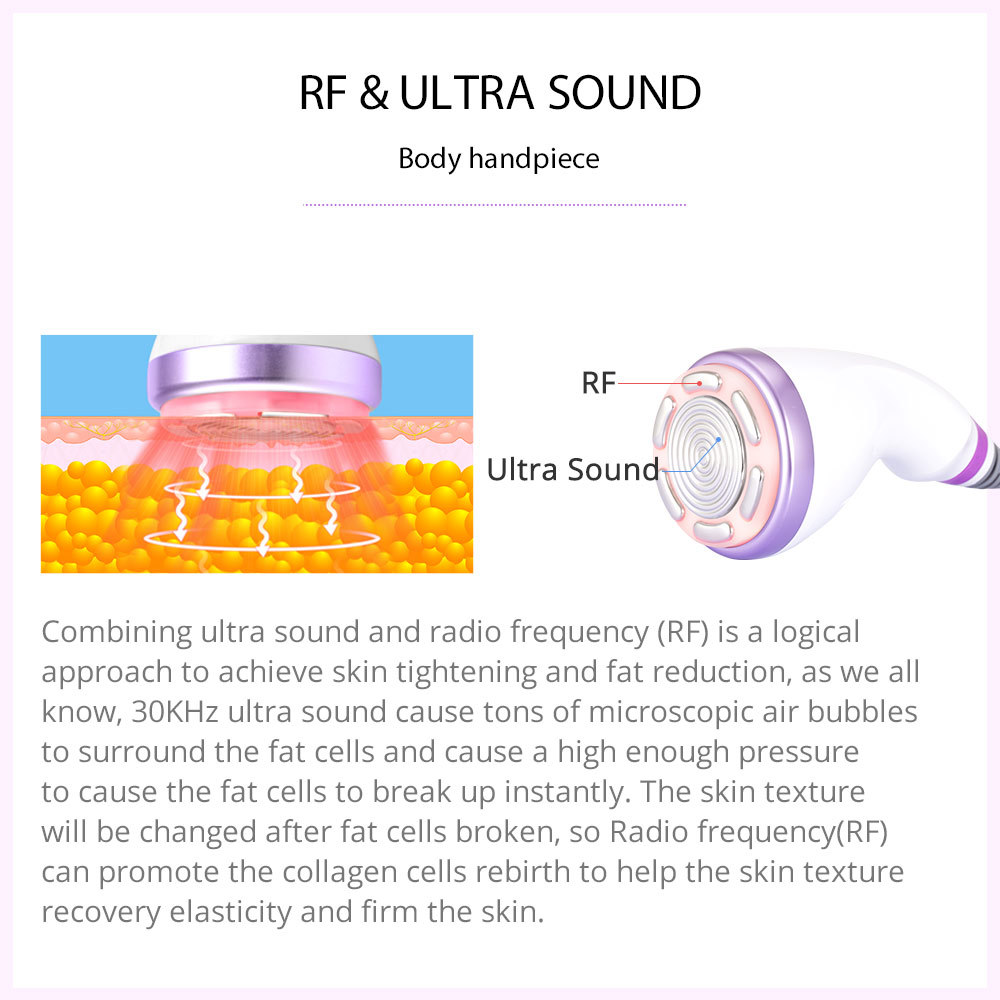 RF & ULTRA SOUND

Body handpiece

RF

Ultra Sound

Combining ultra sound and radio frequency (RF) is a logical approach to achieve skin tightening and fat reduction, as we all know, 30KHz ultra sound cause tons of microscopic air bubbles to surround the fat cells and cause a high enough pressure to cause the fat cells to break up instantly. The skin texture will be changed after fat cells broken, so Radio frequency(RF) can promote the collagen cells rebirth to help the skin texture recovery elasticity and firm the skin.